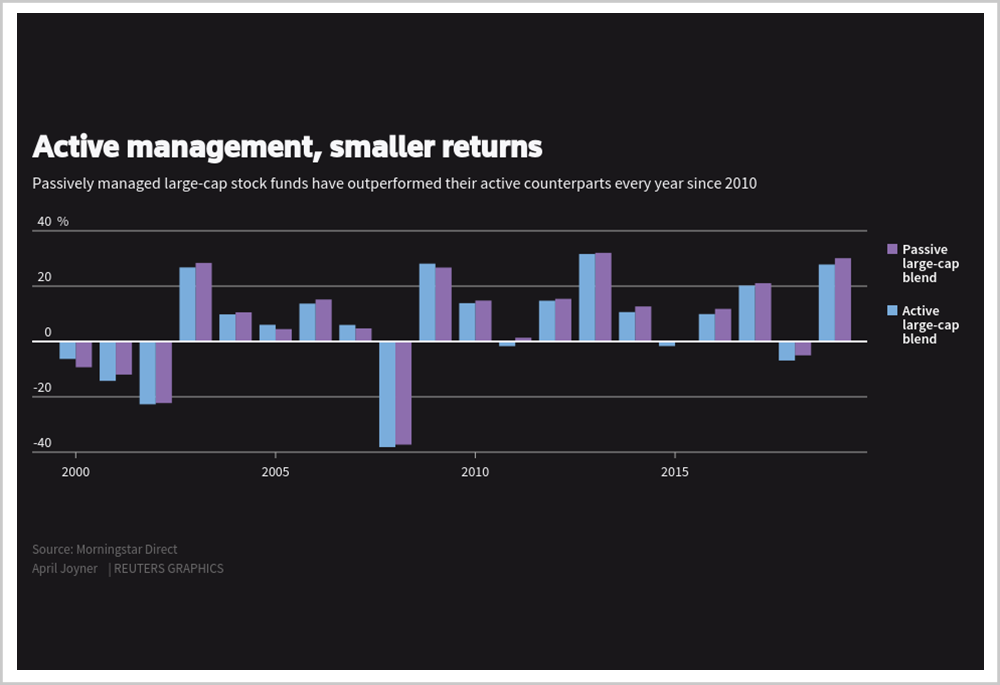 Active management, smaller returns

Passively managed large-cap stock funds have outperformed their active counterparts every year since 2010

40 %

20

0

-20

-40

2000

2005

2010

2015

Passive large-cap blend

Active large-cap blend

Source: Morningstar Direct

April Joyner | REUTERS GRAPHICS